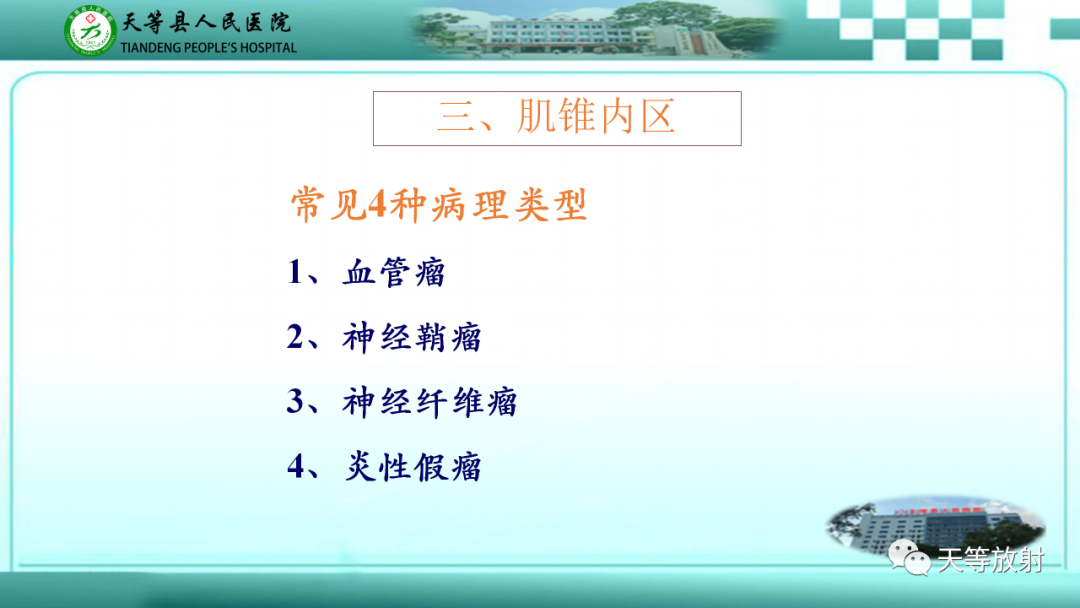 天等县人民医院
TIANDENG PEOPLE'S HOSPITAL

三、肌锥内区

常见4种病理类型

1、血管瘤

2、神经鞘瘤

3、神经纤维瘤

4、炎性假瘤

天等放射